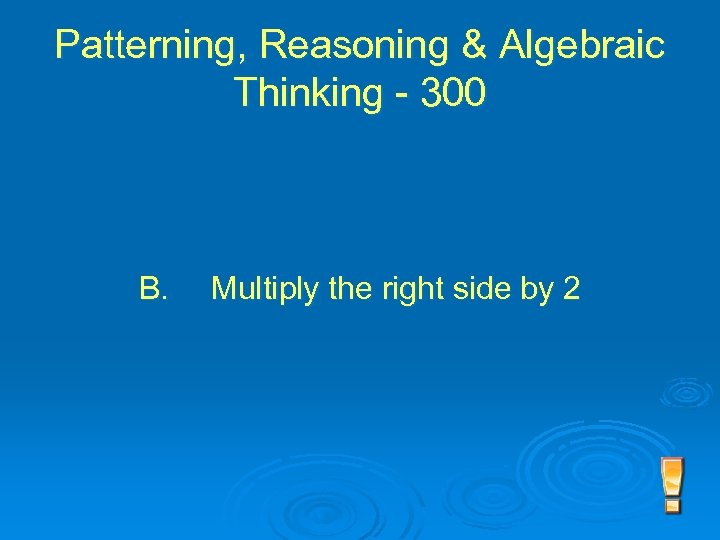 Patterning, Reasoning & Algebraic Thinking - 300

B. Multiply the right side by 2